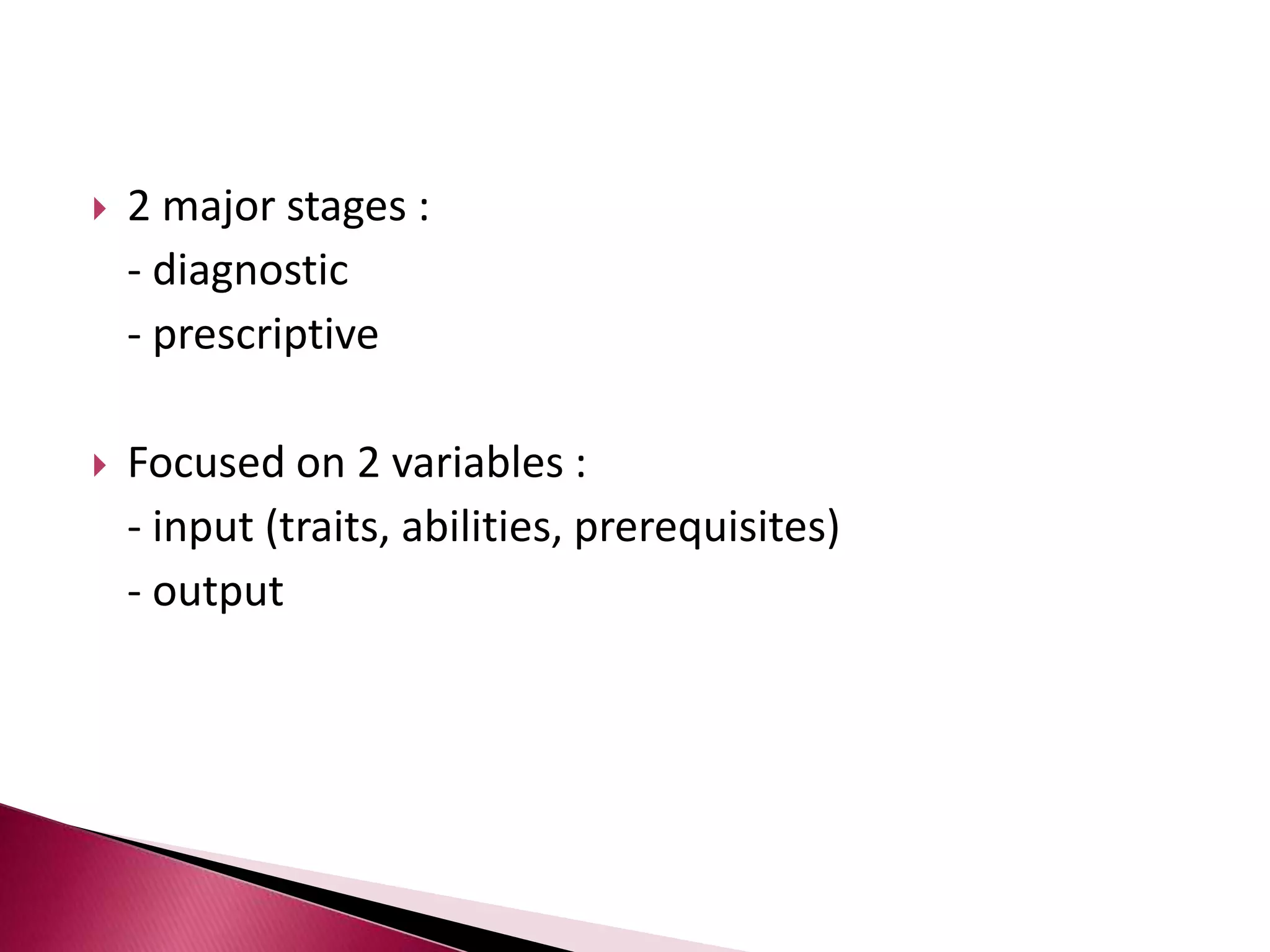 2 major stages :
- diagnostic
- prescriptive

Focused on 2 variables :
- input (traits, abilities, prerequisites)
- output